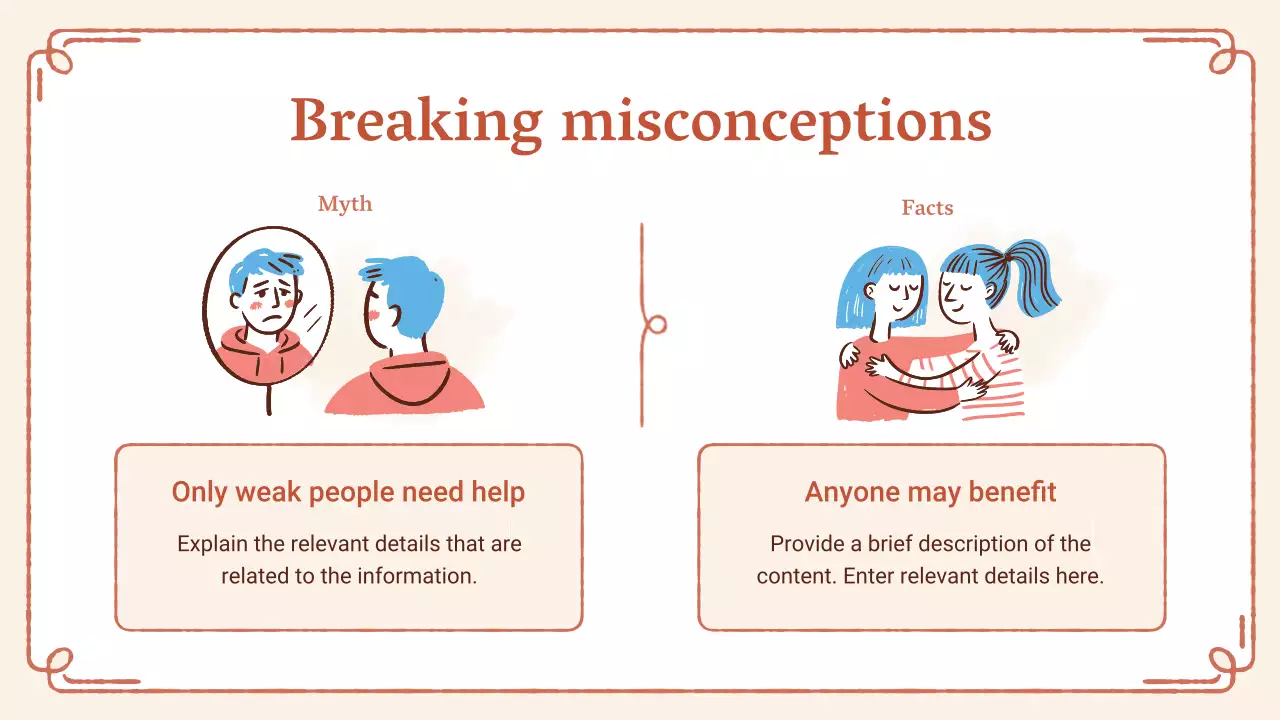 Breaking misconceptions

Myth

Only weak people need help

Explain the relevant details that are related to the information.

Facts

Anyone may benefit

Provide a brief description of the content. Enter relevant details here.